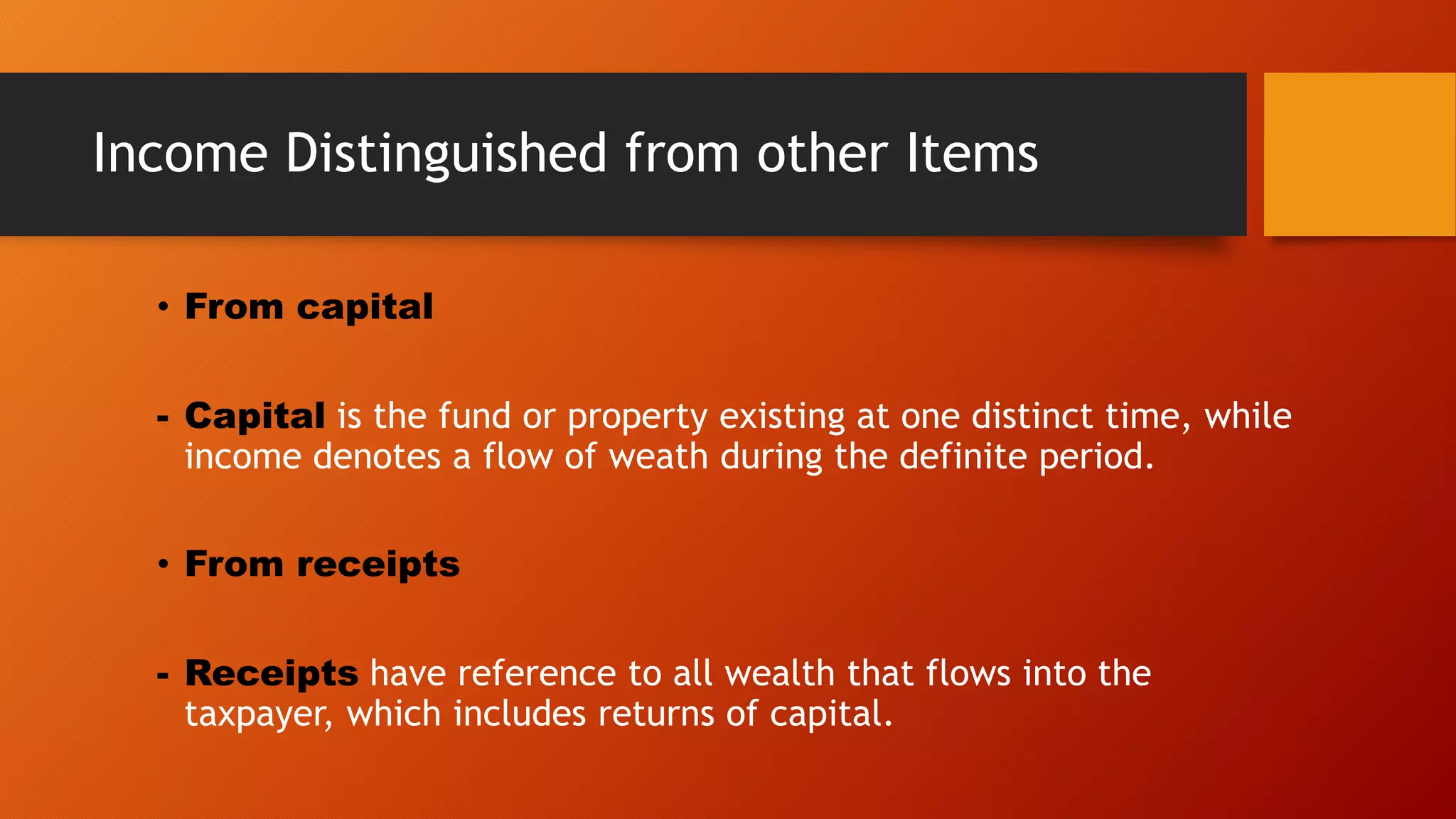 Income Distinguished from other Items

• From capital

- Capital is the fund or property existing at one distinct time, while income denotes a flow of weath during the definite period.

• From receipts

- Receipts have reference to all wealth that flows into the taxpayer, which includes returns of capital.